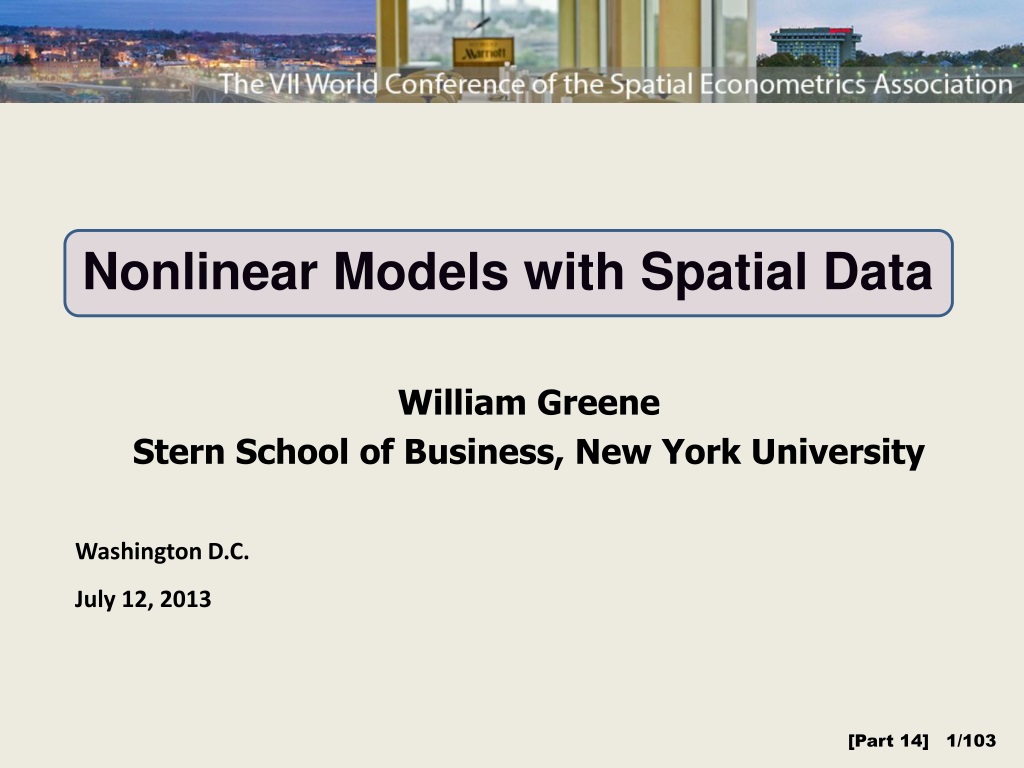 Marriott

The VII World Conference of the Spatial Econometrics Association

Nonlinear Models with Spatial Data

William Greene
Stern School of Business, New York University

Washington D.C.

July 12, 2013

[Part 14] 1/103